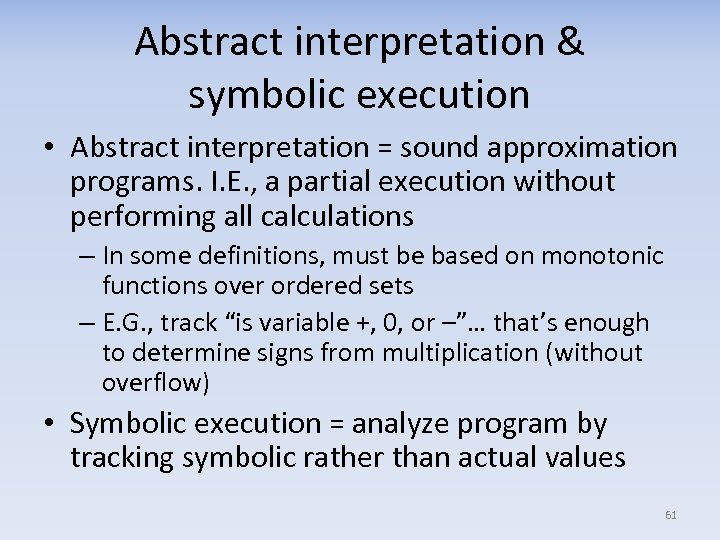 Abstract interpretation & symbolic execution

• Abstract interpretation = sound approximation programs. I.E., a partial execution without performing all calculations

– In some definitions, must be based on monotonic functions over ordered sets

– E.G., track “is variable +, 0, or –”… that’s enough to determine signs from multiplication (without overflow)

• Symbolic execution = analyze program by tracking symbolic rather than actual values

61